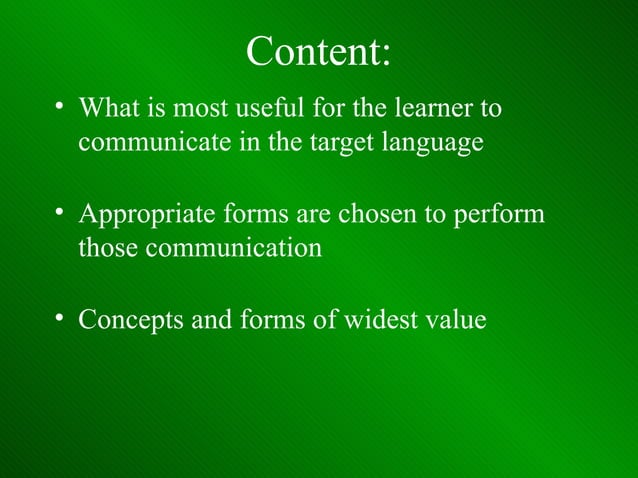 Content:

• What is most useful for the learner to communicate in the target language

• Appropriate forms are chosen to perform those communication

• Concepts and forms of widest value